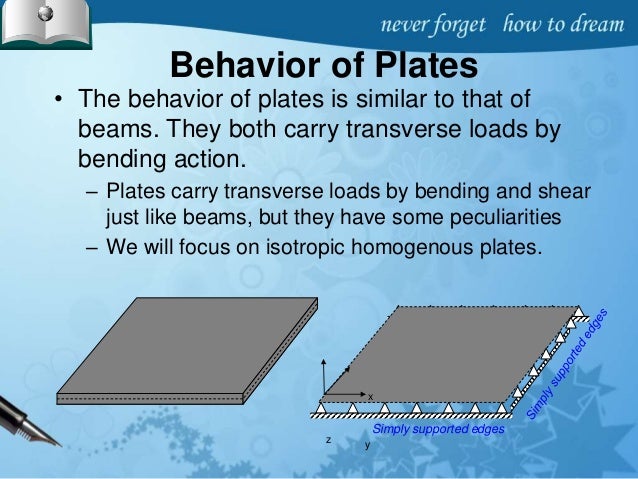 never forget how to dream

Behavior of Plates

• The behavior of plates is similar to that of beams. They both carry transverse loads by bending action.

- Plates carry transverse loads by bending and shear just like beams, but they have some peculiarities
- We will focus on isotropic homogenous plates.

x
Simply supported edges
Simply supported edges
z
y